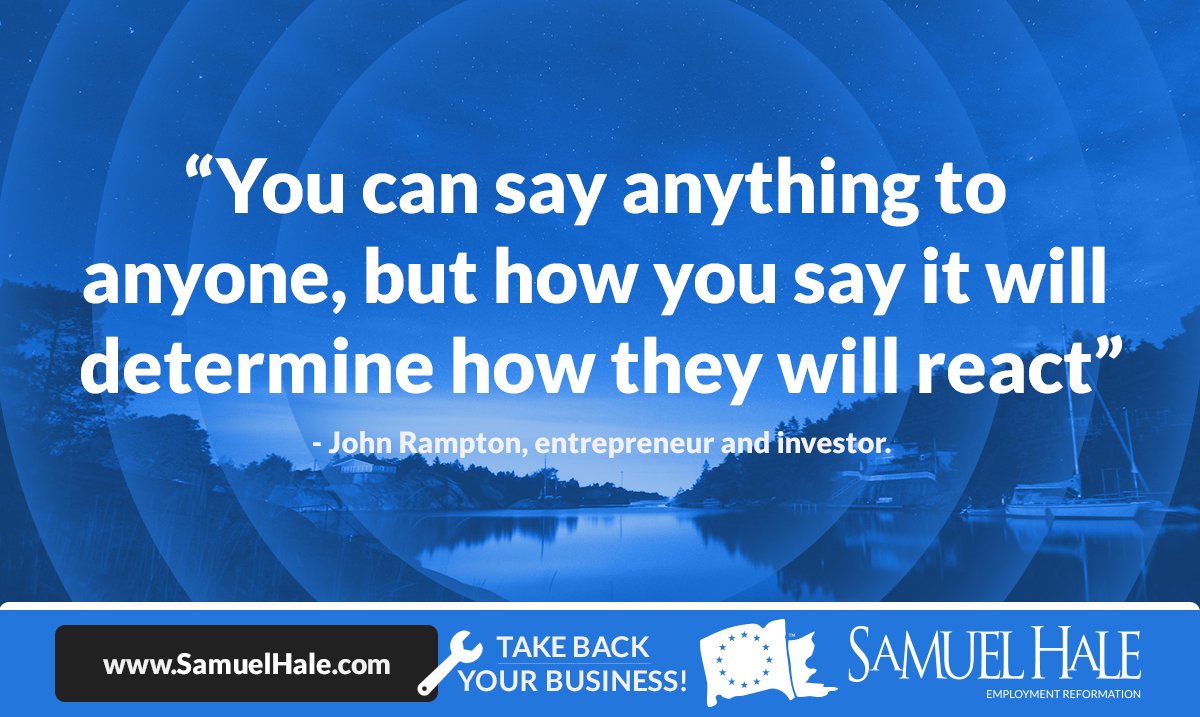 “You can say anything to anyone, but how you say it will determine how they will react”

- John Rampton, entrepreneur and investor.

www.SamuelHale.com

TAKE BACK YOUR BUSINESS!

TM

SAMUEL HALE

EMPLOYMENT REFORMATION